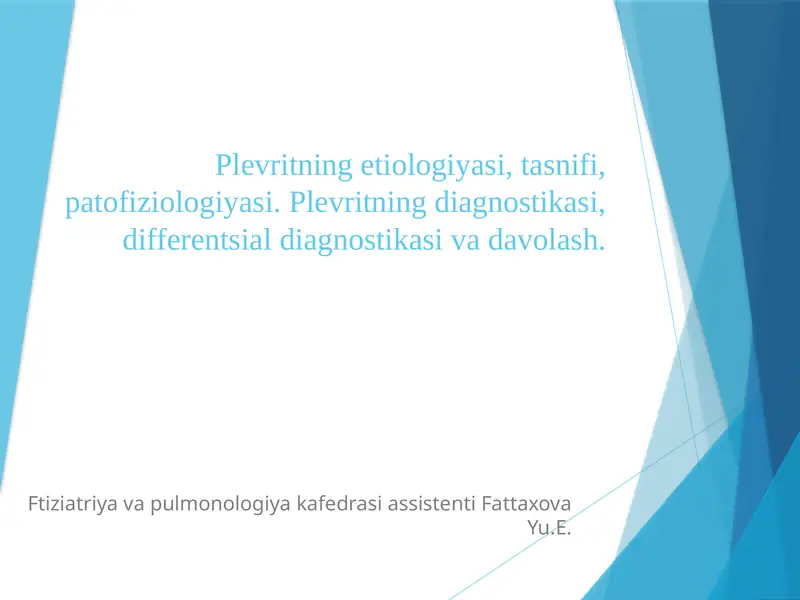 Plevritning etiologiyasi, tasnifi, patofiziologiyasi. Plevritning diagnostikasi, differentsial diagnostikasi va davolash.

Ftiziatriya va pulmonologiya kafedrasi assistenti Fattaxova Yu.E.